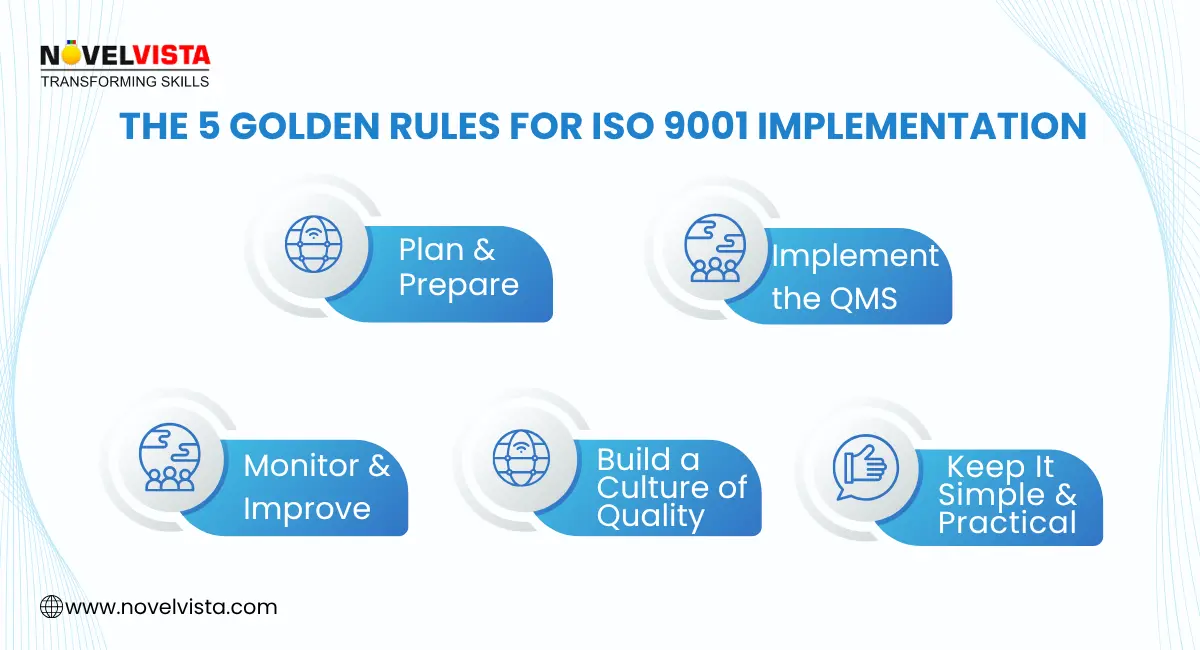 NOVELVISTA
TRANSFORMING SKILLS

THE 5 GOLDEN RULES FOR ISO 9001 IMPLEMENTATION

Plan & Prepare

Implement the QMS

Monitor & Improve

Build a Culture of Quality

Keep It Simple & Practical

www.novelvista.com